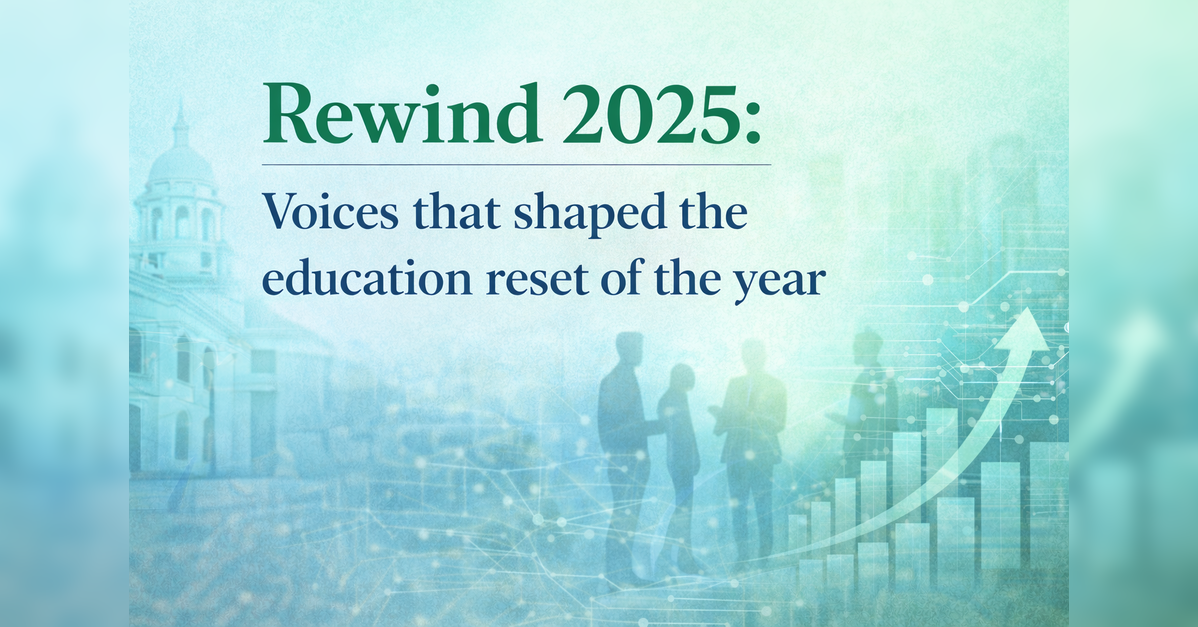 Rewind 2025:

Voices that shaped the education reset of the year